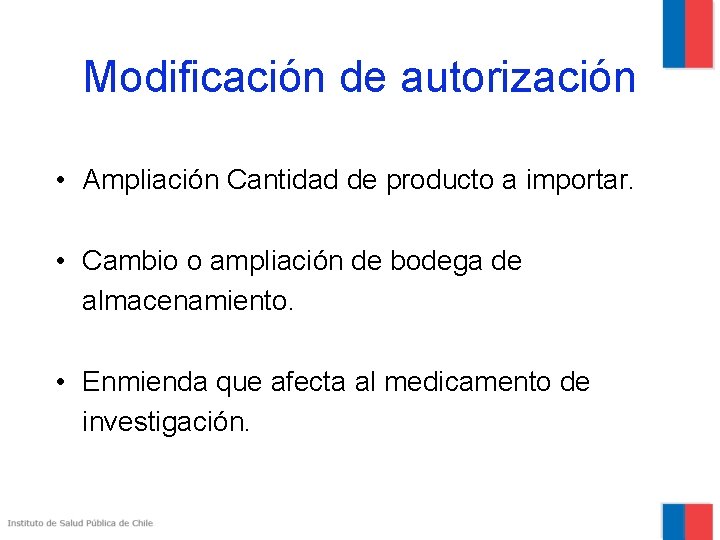 Modificación de autorización

• Ampliación Cantidad de producto a importar.

• Cambio o ampliación de bodega de almacenamiento.

• Enmienda que afecta al medicamento de investigación.

Instituto de Salud Pública de Chile